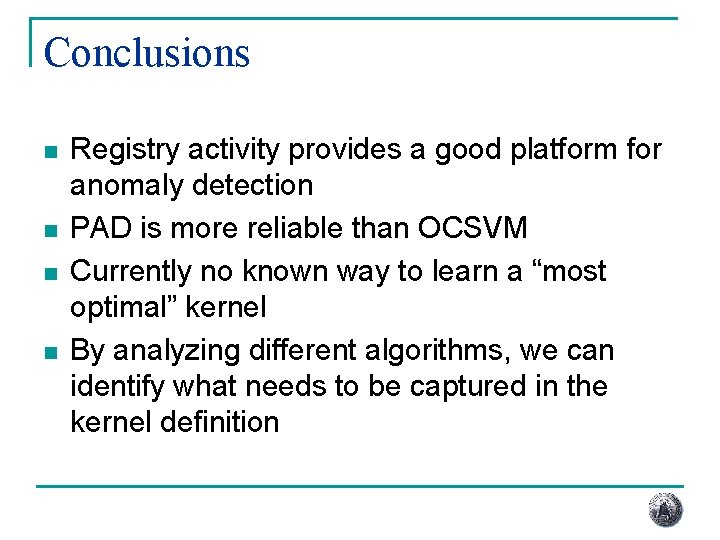 Conclusions

- Registry activity provides a good platform for anomaly detection
- PAD is more reliable than OCSVM
- Currently no known way to learn a “most optimal” kernel
- By analyzing different algorithms, we can identify what needs to be captured in the kernel definition